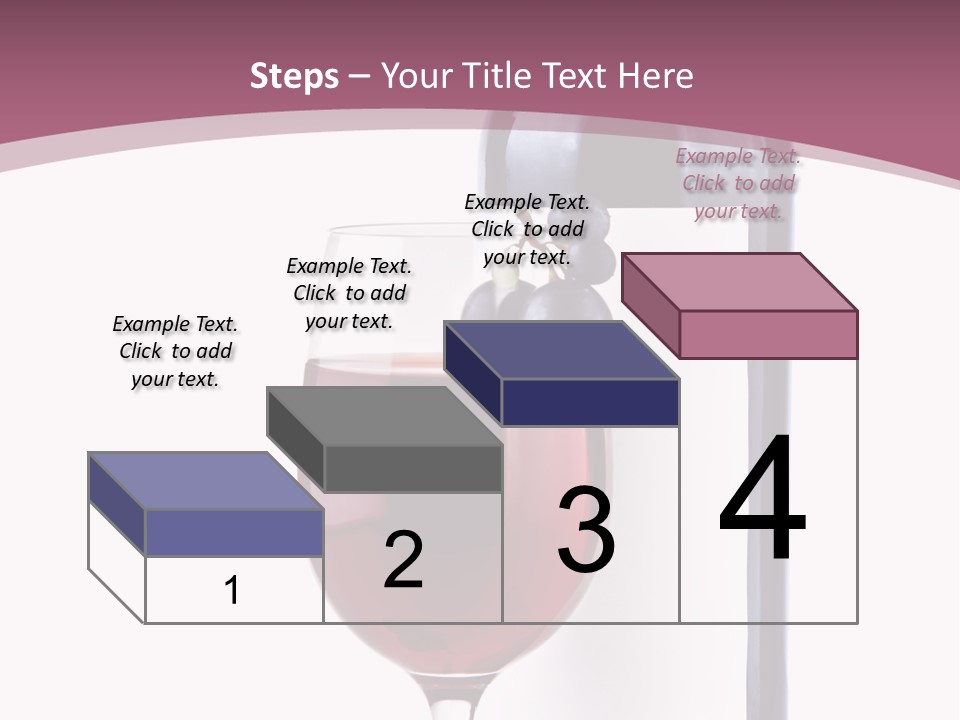 Steps – Your Title Text Here

Example Text. Click to add your text.

Example Text. Click to add your text.

Example Text. Click to add your text.

Example Text. Click to add your text.

1

2

3

4